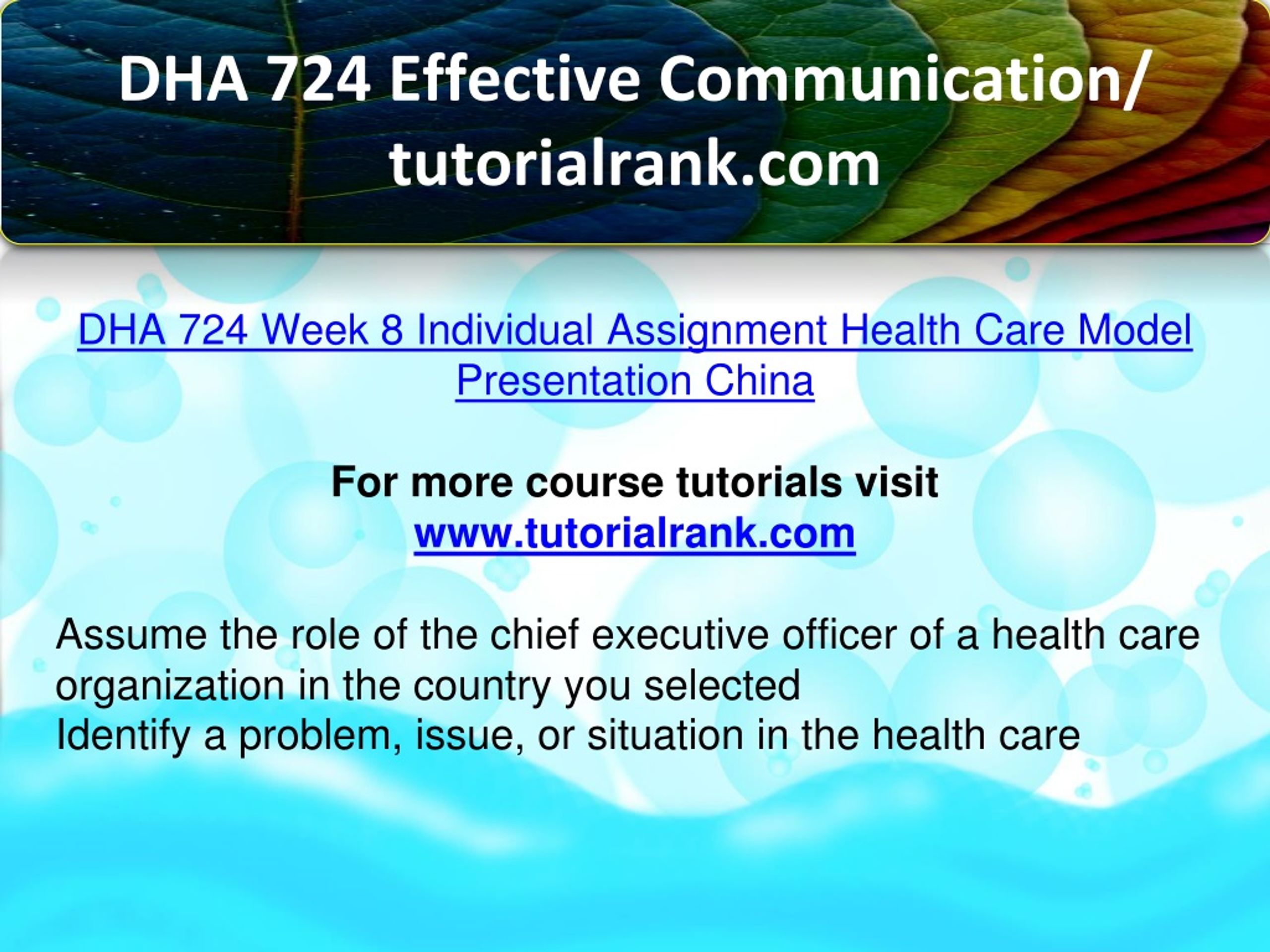 DHA 724 Effective Communication/ tutorialrank.com

DHA 724 Week 8 Individual Assignment Health Care Model Presentation China

For more course tutorials visit
www.tutorialrank.com

Assume the role of the chief executive officer of a health care organization in the country you selected
Identify a problem, issue, or situation in the health care